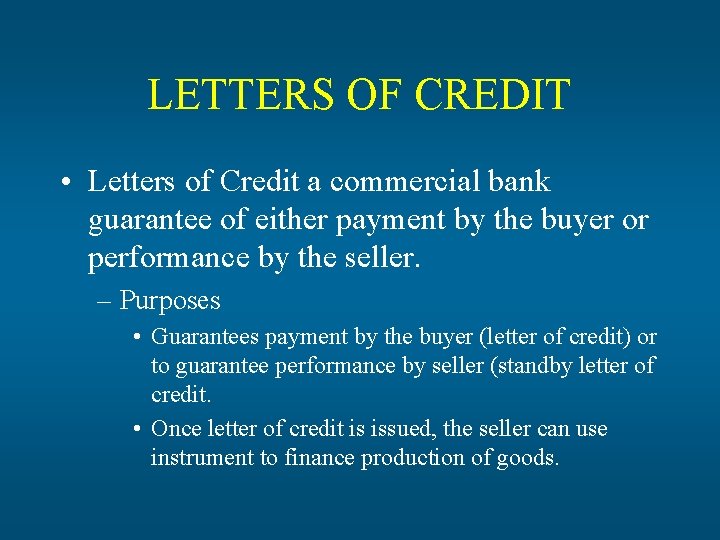 LETTERS OF CREDIT

• Letters of Credit a commercial bank guarantee of either payment by the buyer or performance by the seller.

– Purposes

• Guarantees payment by the buyer (letter of credit) or to guarantee performance by seller (standby letter of credit.

• Once letter of credit is issued, the seller can use instrument to finance production of goods.